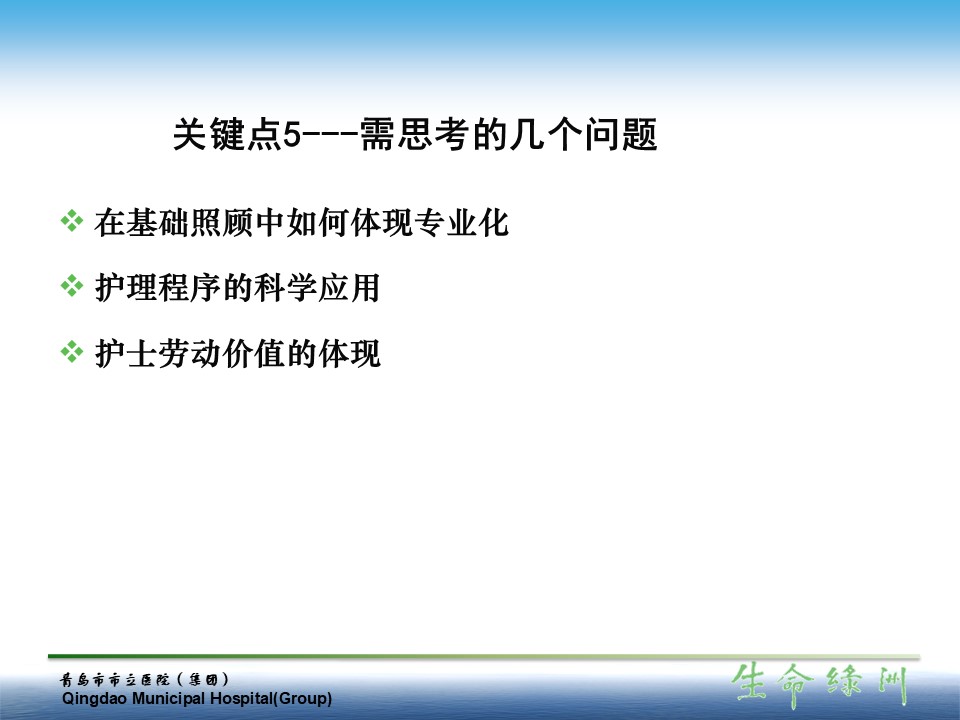 关键点5---需思考的几个问题

❖ 在基础照顾中如何体现专业化

❖ 护理程序的科学应用

❖ 护士劳动价值的体现

青岛市市立医院（集团）
Qingdao Municipal Hospital(Group)

生命绿洲